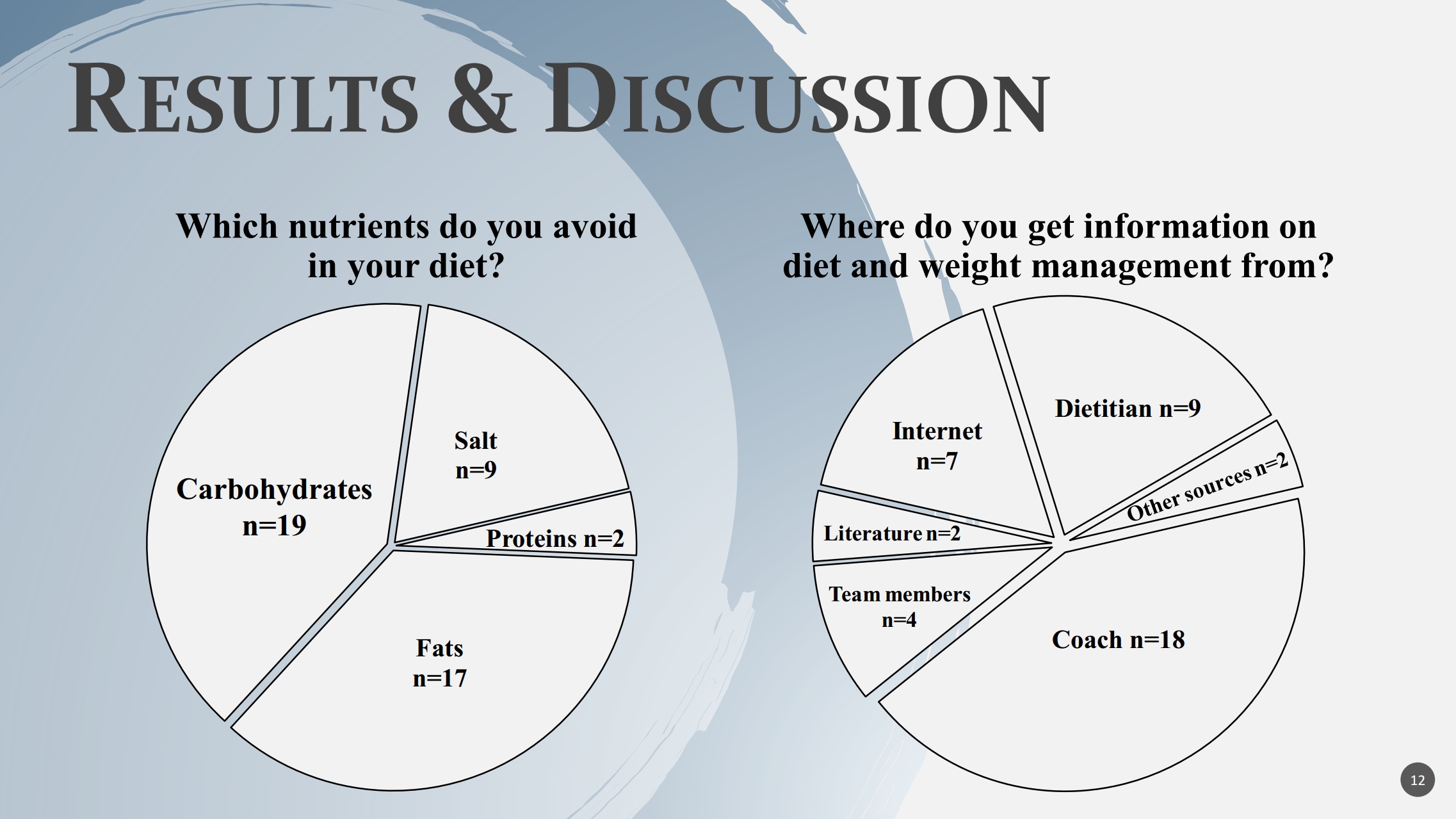 RESULTS & DISCUSSION

Which nutrients do you avoid in your diet?

Carbohydrates n=19

Salt n=9

Proteins n=2

Fats n=17

Where do you get information on diet and weight management from?

Internet n=7

Dietitian n=9

Other sources n=2

Literature n=2

Team members n=4

Coach n=18

12